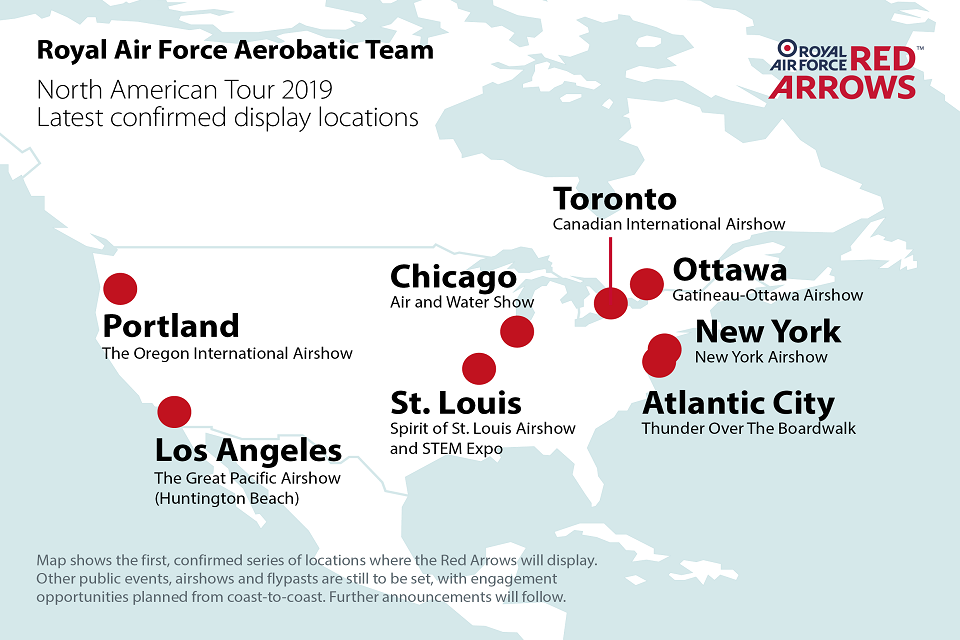 Royal Air Force Aerobatic Team

North American Tour 2019
Latest confirmed display locations

ROYAL AIR FORCE RED ARROWS™

Toronto
Canadian International Airshow

Chicago
Air and Water Show

Ottawa
Gatineau-Ottawa Airshow

Portland
The Oregon International Airshow

New York
New York Airshow

St. Louis
Spirit of St. Louis Airshow and STEM Expo

Atlantic City
Thunder Over The Boardwalk

Los Angeles
The Great Pacific Airshow (Huntington Beach)

Map shows the first, confirmed series of locations where the Red Arrows will display. Other public events, airshows and flypasts are still to be set, with engagement opportunities planned from coast-to-coast. Further announcements will follow.